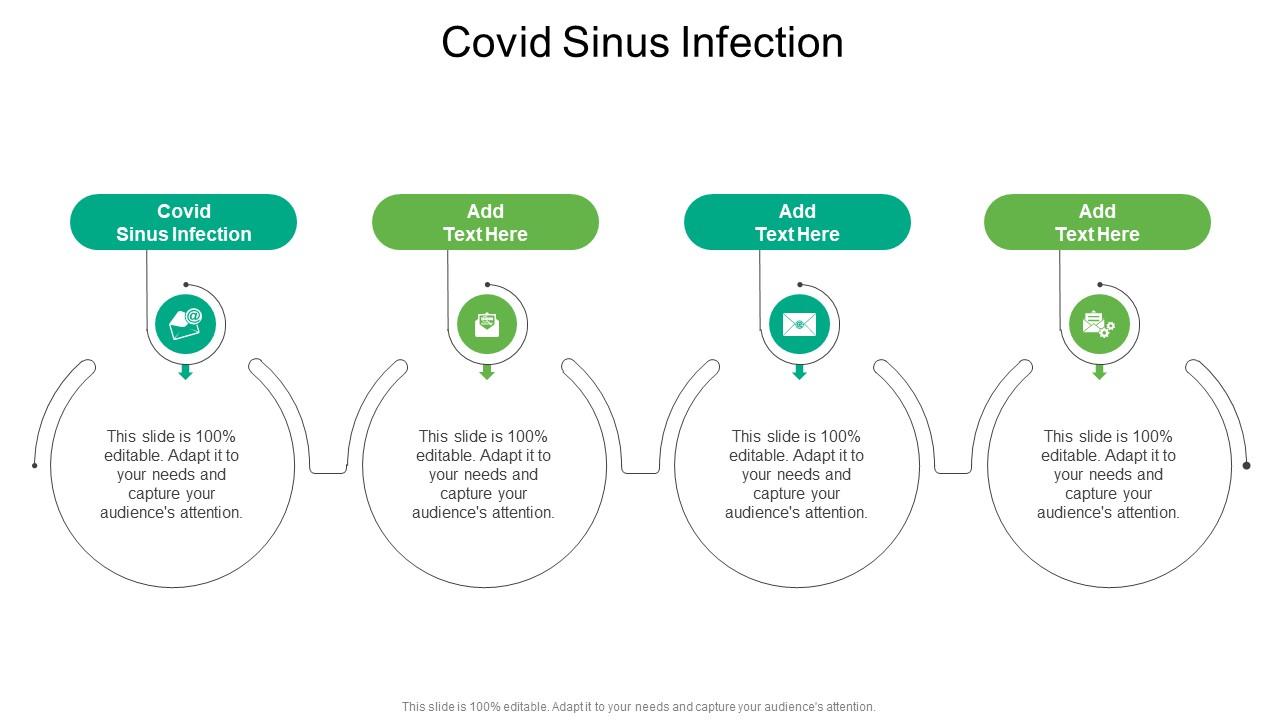 Covid Sinus Infection

Covid Sinus Infection

This slide is 100% editable. Adapt it to your needs and capture your audience's attention.

Add Text Here

This slide is 100% editable. Adapt it to your needs and capture your audience's attention.

Add Text Here

This slide is 100% editable. Adapt it to your needs and capture your audience's attention.

Add Text Here

This slide is 100% editable. Adapt it to your needs and capture your audience's attention.

This slide is 100% editable. Adapt it to your needs and capture your audience's attention.